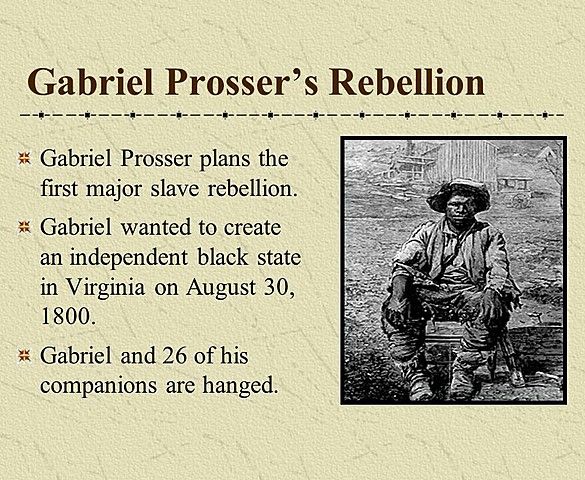 Gabriel Prosser's Rebellion

Gabriel Prosser plans the first major slave rebellion.

Gabriel wanted to create an independent black state in Virginia on August 30, 1800.

Gabriel and 26 of his companions are hanged.